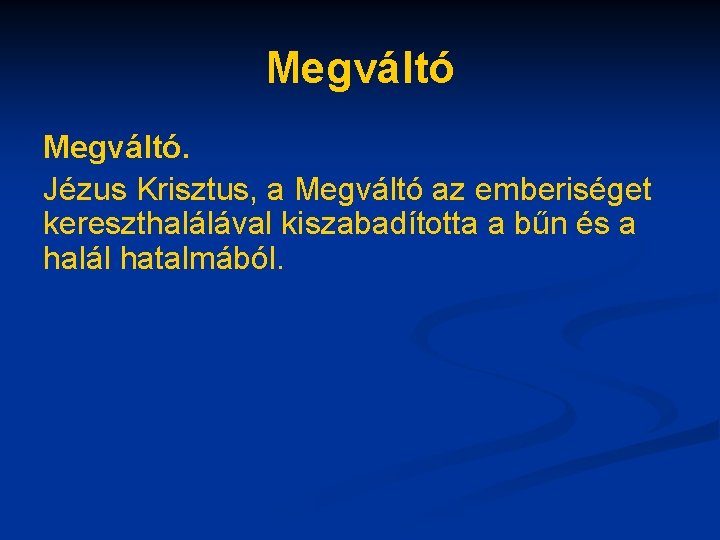 Megváltó

Megváltó.

Jézus Krisztus, a Megváltó az emberiséget kereszthalálával kiszabadította a bűn és a halál hatalmából.